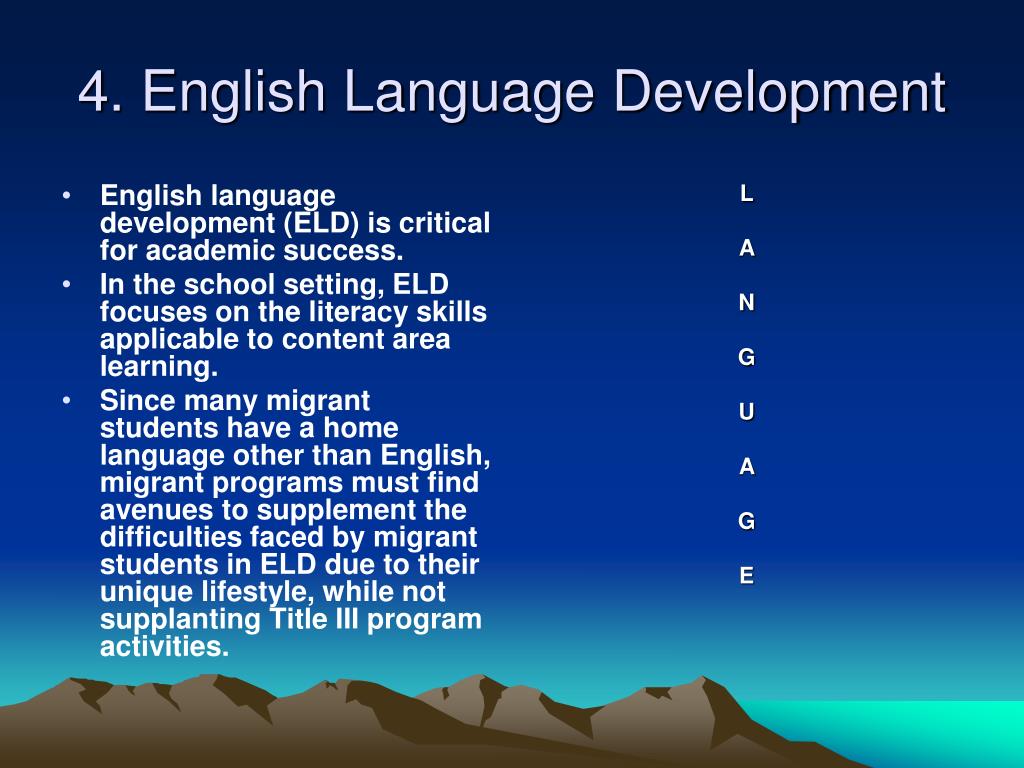 4. English Language Development

• English language development (ELD) is critical for academic success.
• In the school setting, ELD focuses on the literacy skills applicable to content area learning.
• Since many migrant students have a home language other than English, migrant programs must find avenues to supplement the difficulties faced by migrant students in ELD due to their unique lifestyle, while not supplanting Title III program activities.

L

A

N

G

U

A

G

E